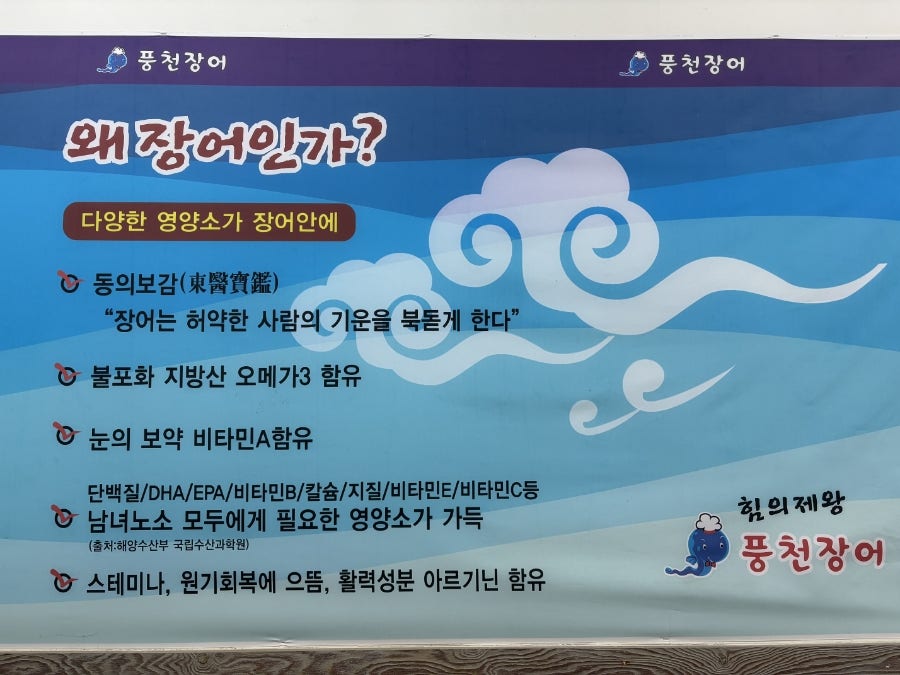 풍천장어 풍천장어

왜 장어인가?

다양한 영양소가 장어안에

동의보감(東醫寶鑑)
"장어는 허약한 사람의 기운을 북돋게 한다"

불포화 지방산 오메가3 함유

눈의 보약 비타민A함유

단백질/DHA/EPA/비타민B/칼슘/지질/비타민E/비타민C등
남녀노소 모두에게 필요한 영양소가 가득
(출처:해양수산부 국립수산과학원)

스테미나, 원기회복에 으뜸, 활력성분 아르기닌 함유

힘의제왕
풍천장어